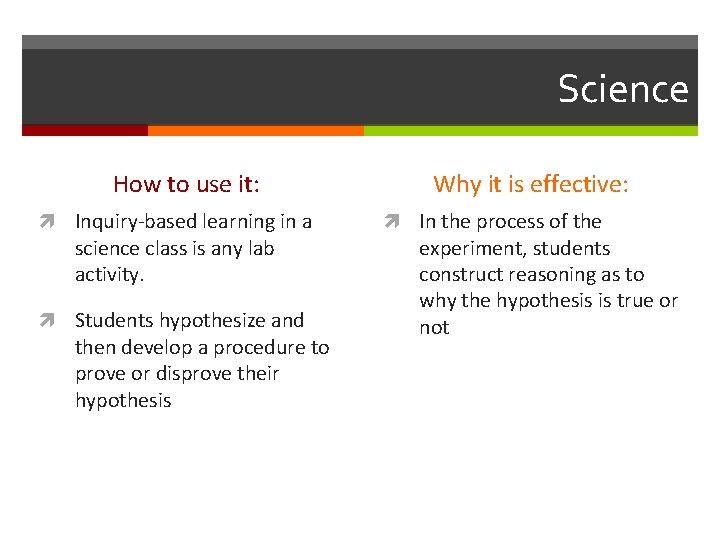 Science

How to use it:

Inquiry-based learning in a science class is any lab activity.

Students hypothesize and then develop a procedure to prove or disprove their hypothesis

Why it is effective:

In the process of the experiment, students construct reasoning as to why the hypothesis is true or not